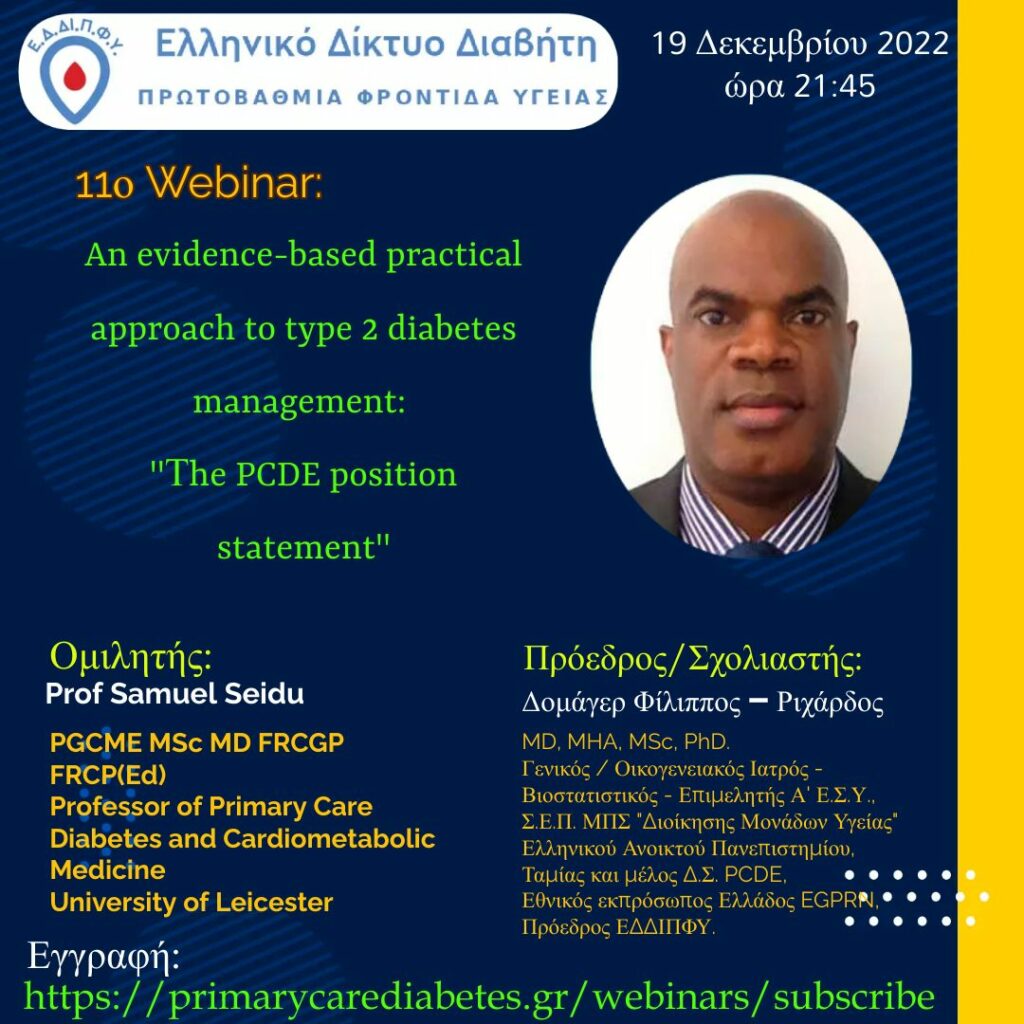 Ε.Δ.ΔΙ.Π.Φ.Υ.
Ελληνικό Δίκτυο Διαβήτη
ΠΡΩΤΟΒΑΘΜΙΑ ΦΡΟΝΤΙΔΑ ΥΓΕΙΑΣ

19 Δεκεμβρίου 2022
ώρα 21:45

11ο Webinar:
An evidence-based practical approach to type 2 diabetes management: "The PCDE position statement"

Ομιλητής:
Prof Samuel Seidu
PGCME MSc MD FRCGP FRCP(Ed)
Professor of Primary Care Diabetes and Cardiometabolic Medicine
University of Leicester

Πρόεδρος/Σχολιαστής:
Δομάγερ Φίλιππος – Ριχάρδος
MD, MHA, MSc, PhD.
Γενικός / Οικογενειακός Ιατρός - Βιοστατιστικός - Επιμελητής Α' Ε.Σ.Υ., Σ.Ε.Π. ΜΠΣ "Διοίκησης Μονάδων Υγείας" Ελληνικού Ανοικτού Πανεπιστημίου, Ταμίας και μέλος Δ.Σ. PCDE, Εθνικός εκπρόσωπος Ελλάδος EGPRN, Πρόεδρος ΕΔΔΙΠΦΥ.

Εγγραφή:
https://primarycarediabetes.gr/webinars/subscribe